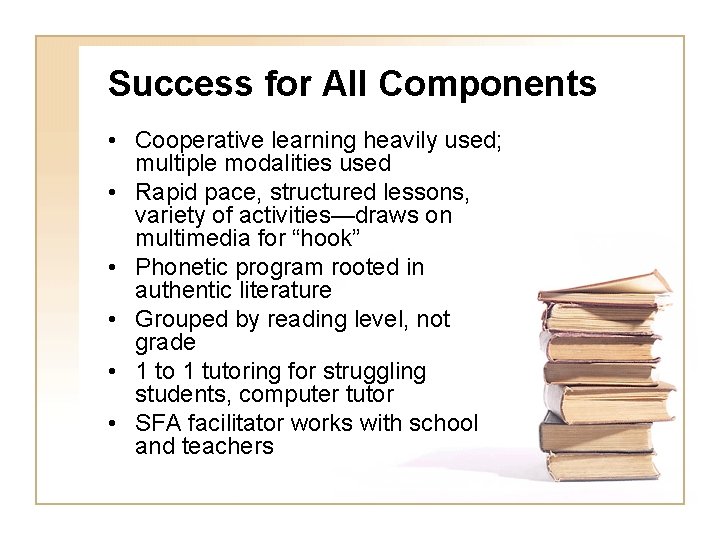 Success for All Components

• Cooperative learning heavily used; multiple modalities used
• Rapid pace, structured lessons, variety of activities—draws on multimedia for “hook”
• Phonetic program rooted in authentic literature
• Grouped by reading level, not grade
• 1 to 1 tutoring for struggling students, computer tutor
• SFA facilitator works with school and teachers